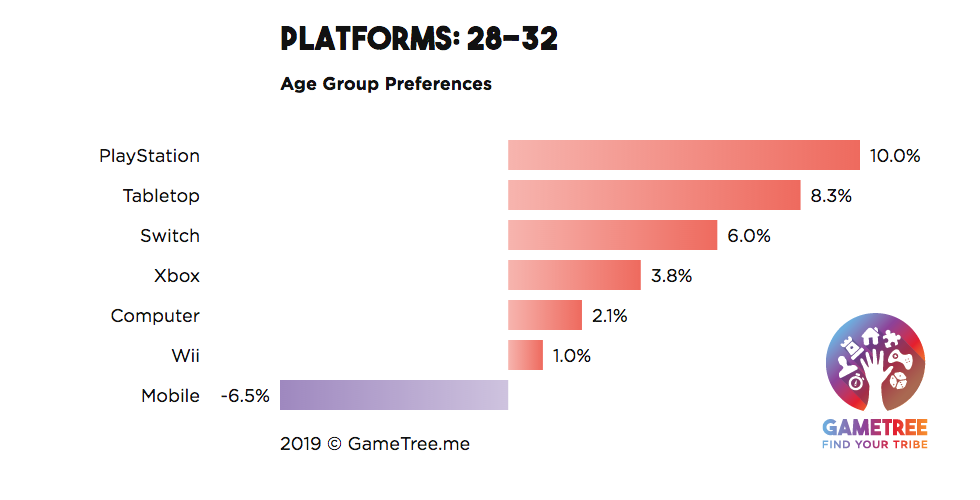 PLATFORMS: 28-32

Age Group Preferences

PlayStation 10.0%
Tabletop 8.3%
Switch 6.0%
Xbox 3.8%
Computer 2.1%
Wii 1.0%
Mobile -6.5%

2019 © GameTree.me

GAMETREE
FIND YOUR TRIBE